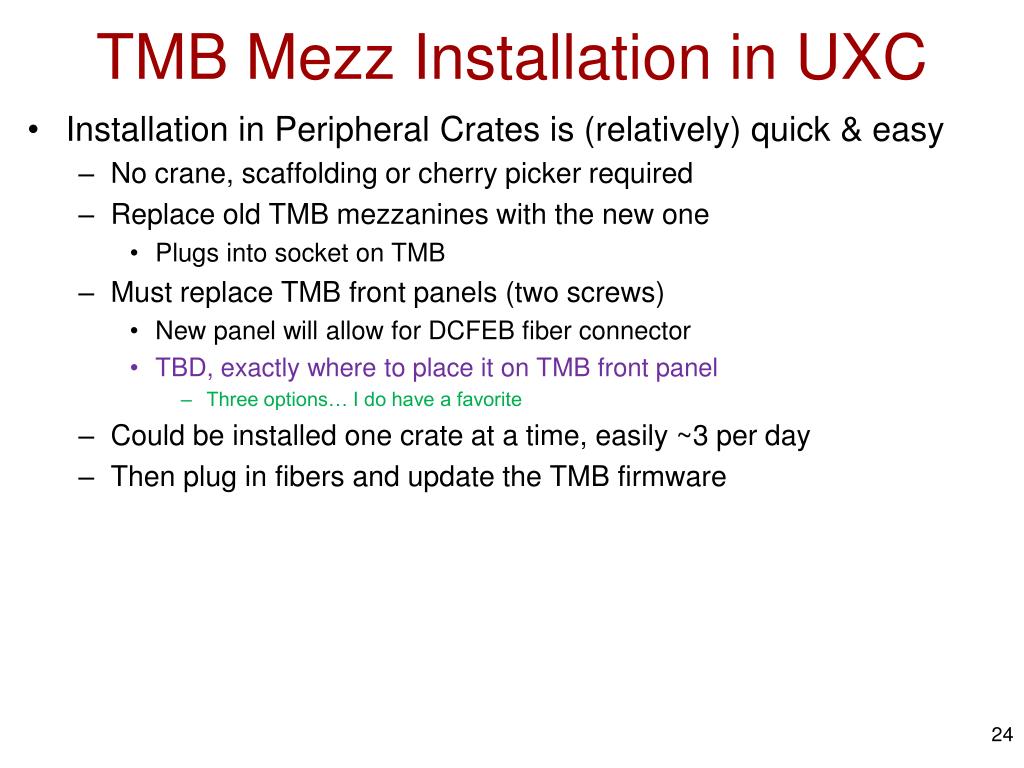 TMB Mezz Installation in UXC

• Installation in Peripheral Crates is (relatively) quick & easy
  – No crane, scaffolding or cherry picker required
  – Replace old TMB mezzanines with the new one
    • Plugs into socket on TMB
  – Must replace TMB front panels (two screws)
    • New panel will allow for DCFEB fiber connector
    • TBD, exactly where to place it on TMB front panel
      – Three options… I do have a favorite
  – Could be installed one crate at a time, easily ~3 per day
  – Then plug in fibers and update the TMB firmware

24